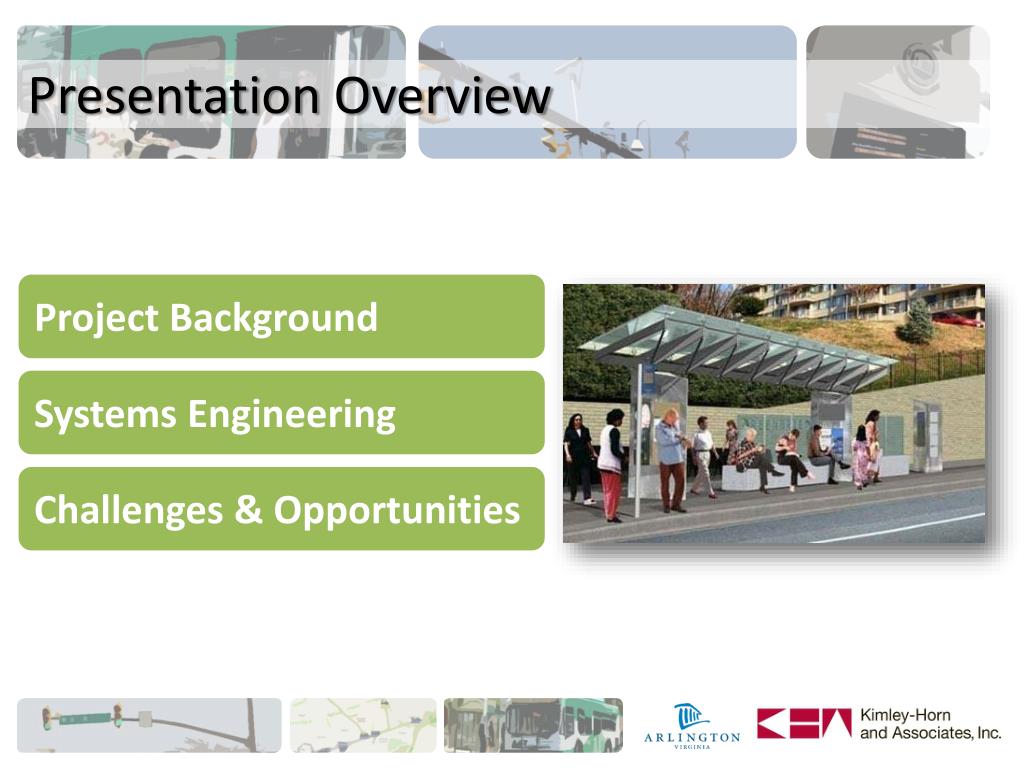 Presentation Overview

Project Background

Systems Engineering

Challenges & Opportunities

ARLINGTON
VIRGINIA

Kimley-Horn and Associates, Inc.